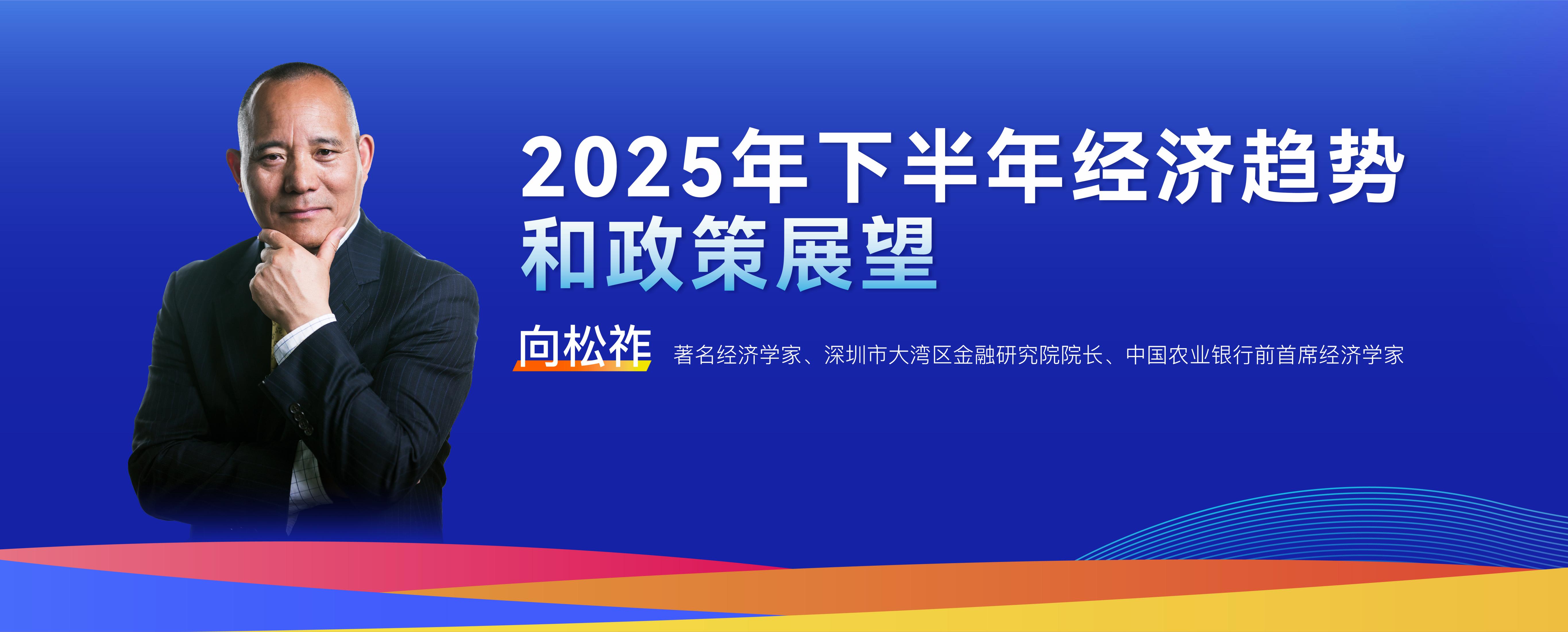 2025年下半年经济趋势和政策展望

向松祚 著名经济学家、深圳市大湾区金融研究院院长、中国农业银行前首席经济学家